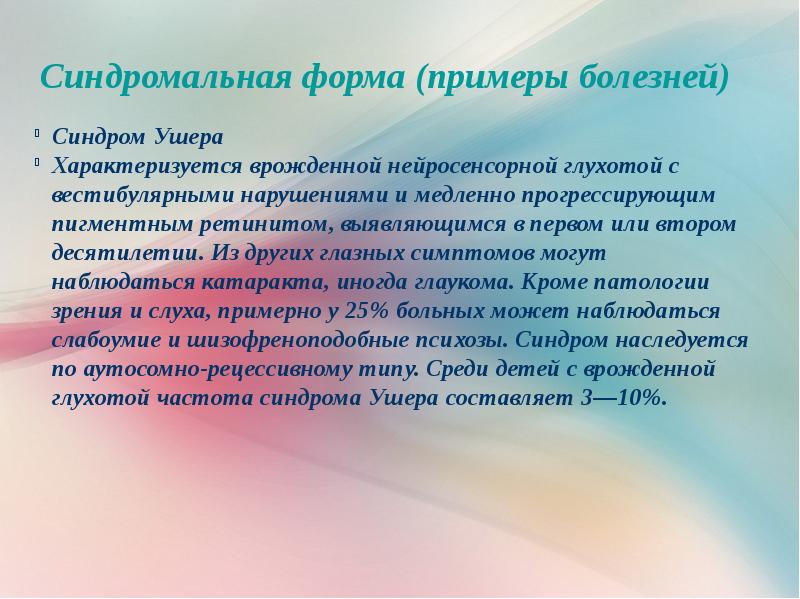 Синдромальная форма (примеры болезней)

Синдром Ушера

Характеризуется врожденной нейросенсорной глухотой с вестибулярными нарушениями и медленно прогрессирующим пигментным ретинитом, выявляющимся в первом или втором десятилетии. Из других глазных симптомов могут наблюдаться катаракта, иногда глаукома. Кроме патологии зрения и слуха, примерно у 25% больных может наблюдаться слабоумие и шизофреноподобные психозы. Синдром наследуется по аутосомно-рецессивному типу. Среди детей с врожденной глухотой частота синдрома Ушера составляет 3—10%.